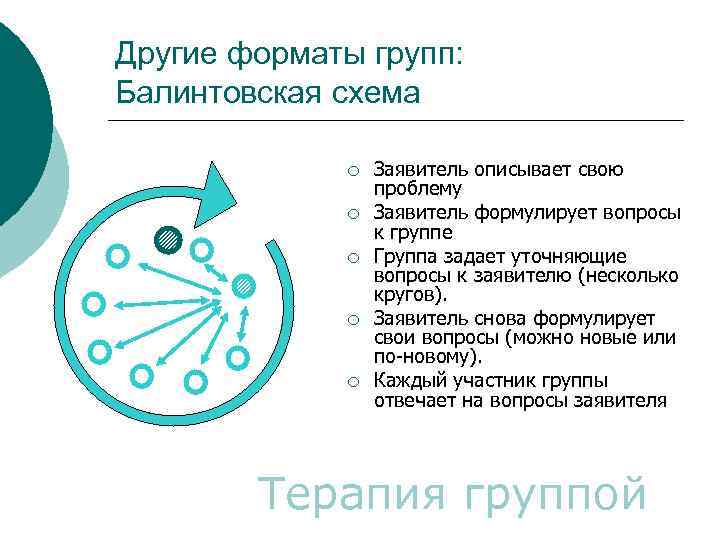 Другие форматы групп: Балинтовская схема

○ Заявитель описывает свою проблему
○ Заявитель формулирует вопросы к группе
○ Группа задает уточняющие вопросы к заявителю (несколько кругов).
○ Заявитель снова формулирует свои вопросы (можно новые или по-новому).
○ Каждый участник группы отвечает на вопросы заявителя

Терапия группой